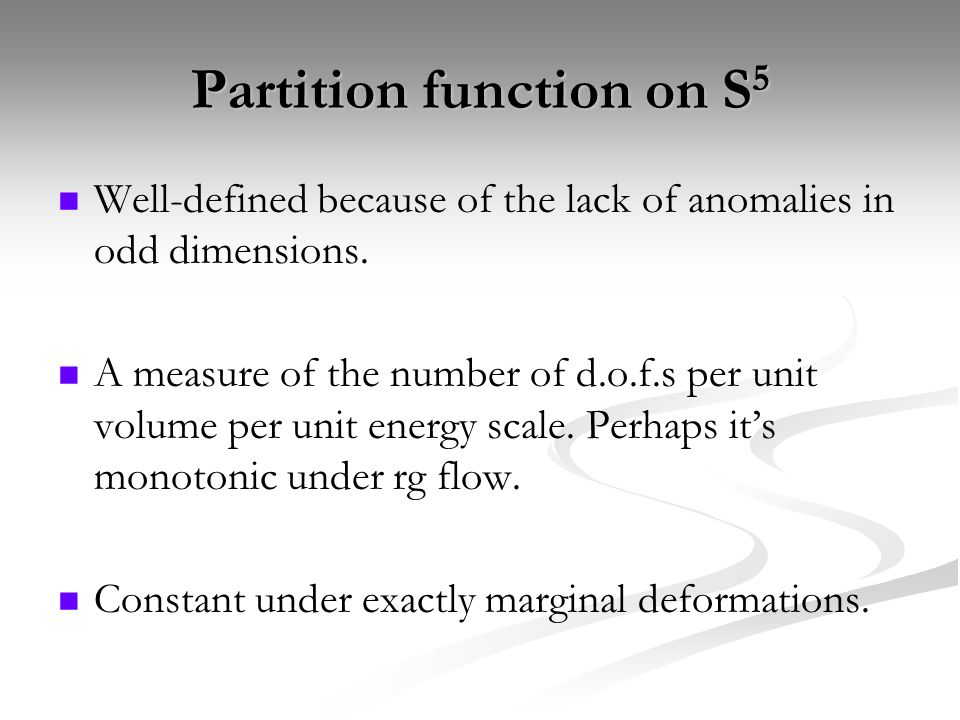 Partition function on $S^5$

Well-defined because of the lack of anomalies in odd dimensions.

A measure of the number of d.o.f.s per unit volume per unit energy scale. Perhaps it's monotonic under rg flow.

Constant under exactly marginal deformations.